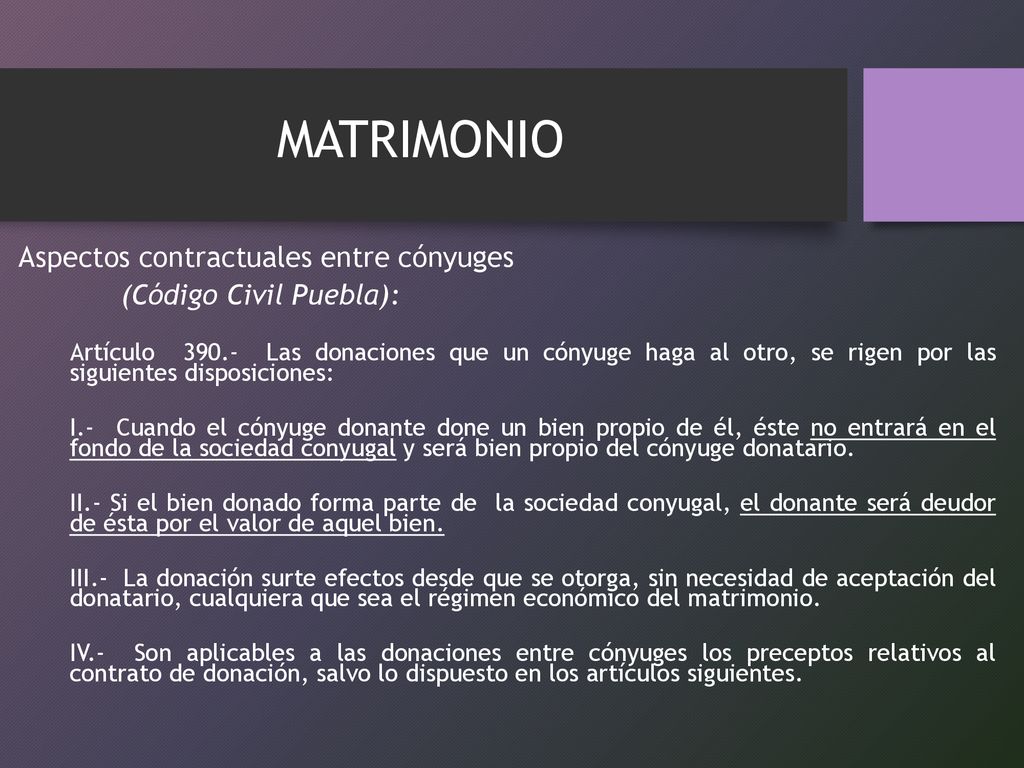 MATRIMONIO

Aspectos contractuales entre cónyuges
(Código Civil Puebla):

Artículo 390.- Las donaciones que un cónyuge haga al otro, se rigen por las siguientes disposiciones:

I.- Cuando el cónyuge donante done un bien propio de él, éste no entrará en el fondo de la sociedad conyugal y será bien propio del cónyuge donatario.

II.- Si el bien donado forma parte de la sociedad conyugal, el donante será deudor de ésta por el valor de aquel bien.

III.- La donación surte efectos desde que se otorga, sin necesidad de aceptación del donatario, cualquiera que sea el régimen económico del matrimonio.

IV.- Son aplicables a las donaciones entre cónyuges los preceptos relativos al contrato de donación, salvo lo dispuesto en los artículos siguientes.